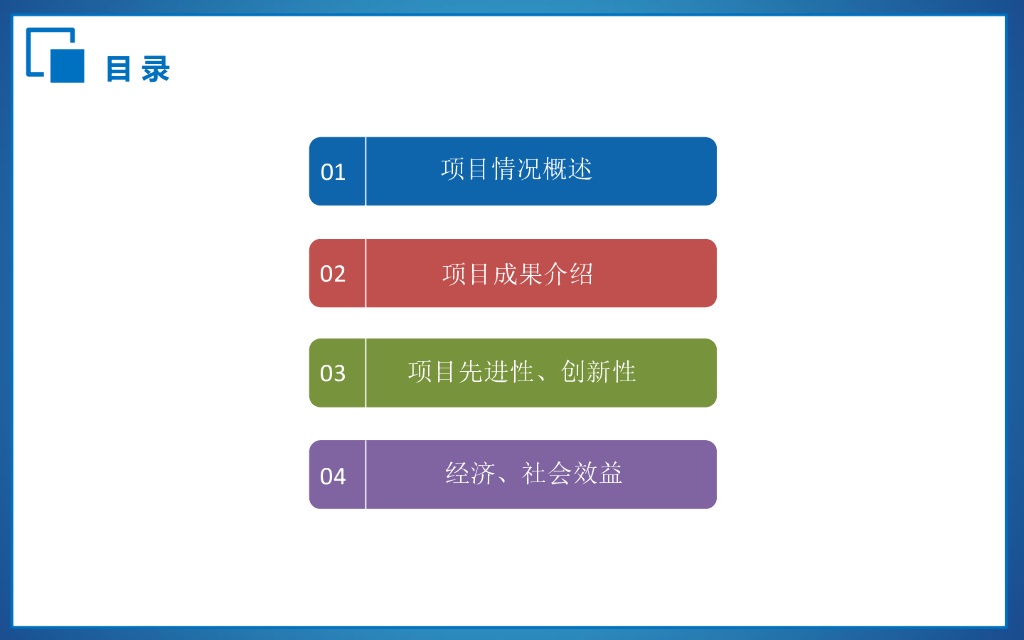 目录

01 项目情况概述

02 项目成果介绍

03 项目先进性、创新性

04 经济、社会效益